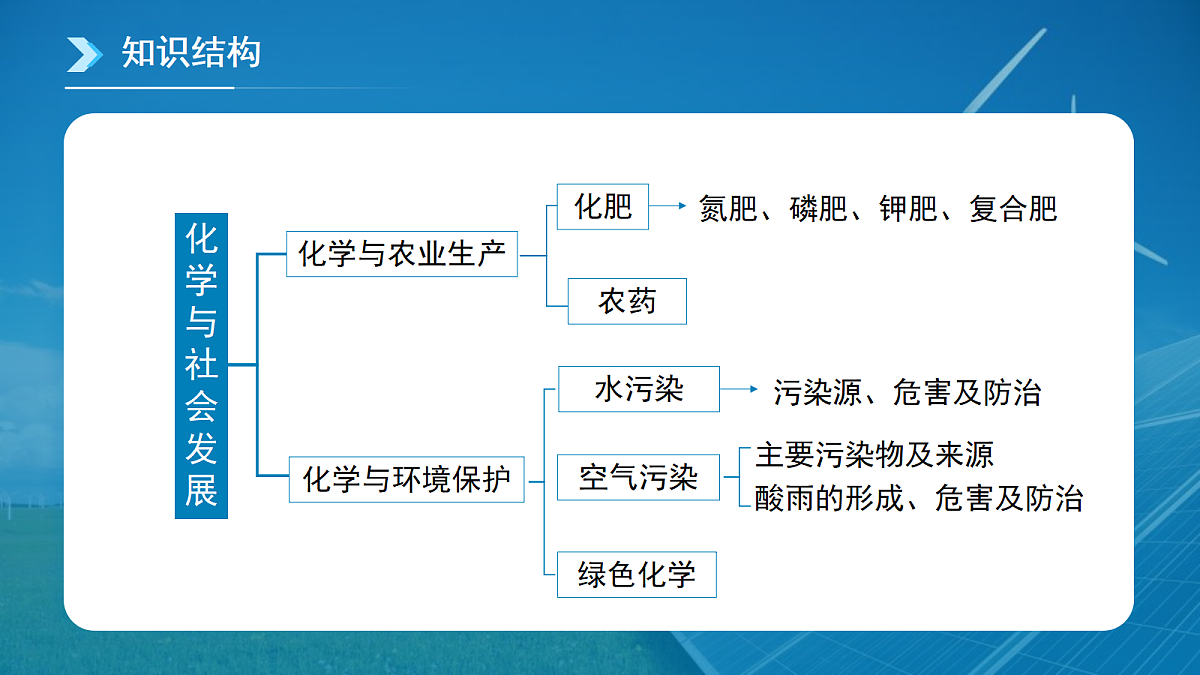 知识结构

化学与社会发展

化学与农业生产

化肥

氮肥、磷肥、钾肥、复合肥

农药

化学与环境保护

水污染

污染源、危害及防治

空气污染

主要污染物及来源

酸雨的形成、危害及防治

绿色化学